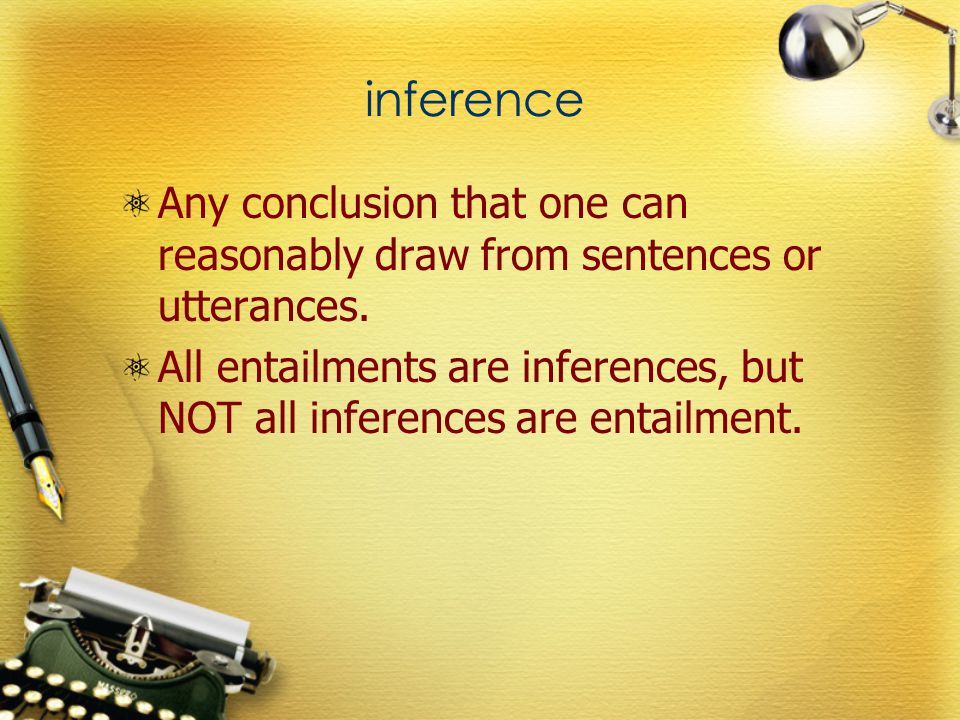 inference

Any conclusion that one can reasonably draw from sentences or utterances.

All entailments are inferences, but NOT all inferences are entailment.